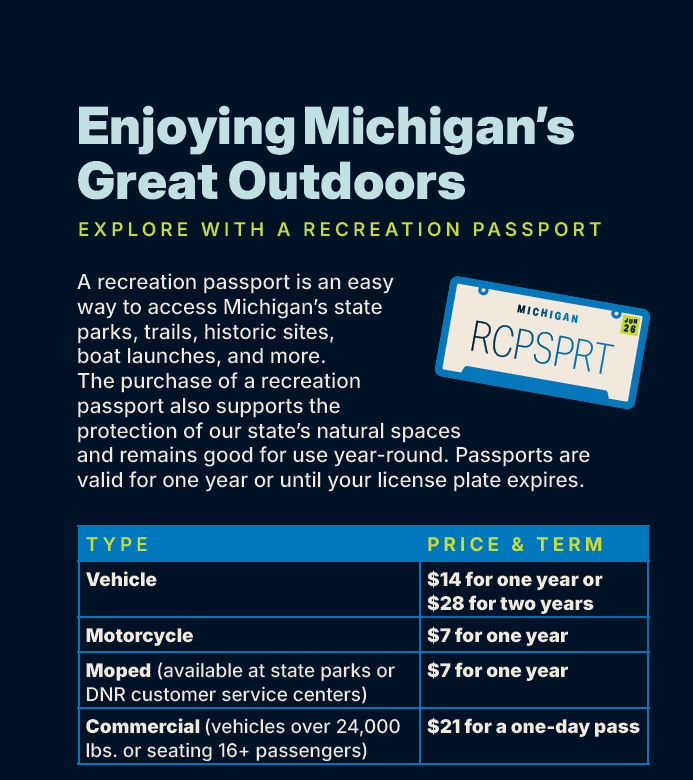 Enjoying Michigan's Great Outdoors

EXPLORE WITH A RECREATION PASSPORT

A recreation passport is an easy way to access Michigan's state parks, trails, historic sites, boat launches, and more. The purchase of a recreation passport also supports the protection of our state's natural spaces and remains good for use year-round. Passports are valid for one year or until your license plate expires.

MICHIGAN
JUN 26
RCPSPRT

| TYPE | PRICE & TERM |
|---|---|
| Vehicle | \$14 for one year or \$28 for two years |
| Motorcycle | \$7 for one year |
| Moped (available at state parks or DNR customer service centers) | \$7 for one year |
| Commercial (vehicles over 24,000 lbs. or seating 16+ passengers) | \$21 for a one-day pass |